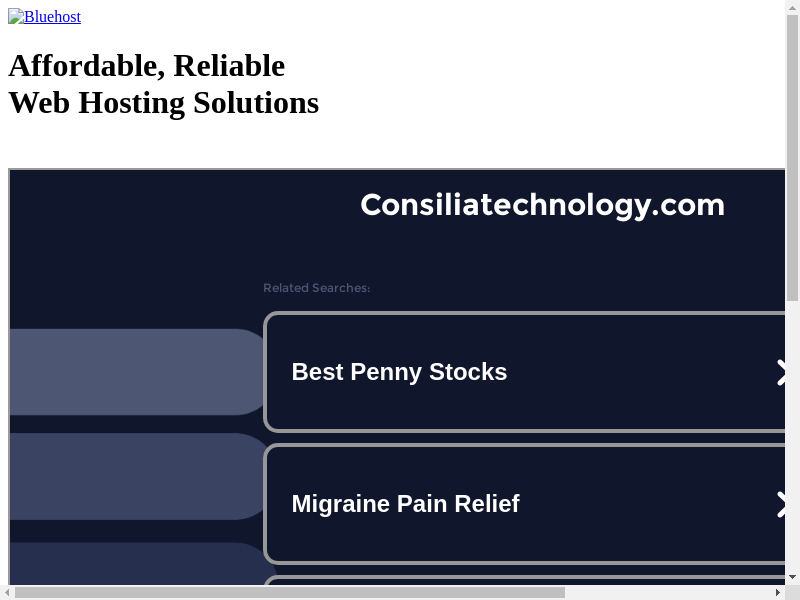 Bluehost

Affordable, Reliable
Web Hosting Solutions

Consiliatechnology.com

Related Searches:

Best Penny Stocks

Migraine Pain Relief